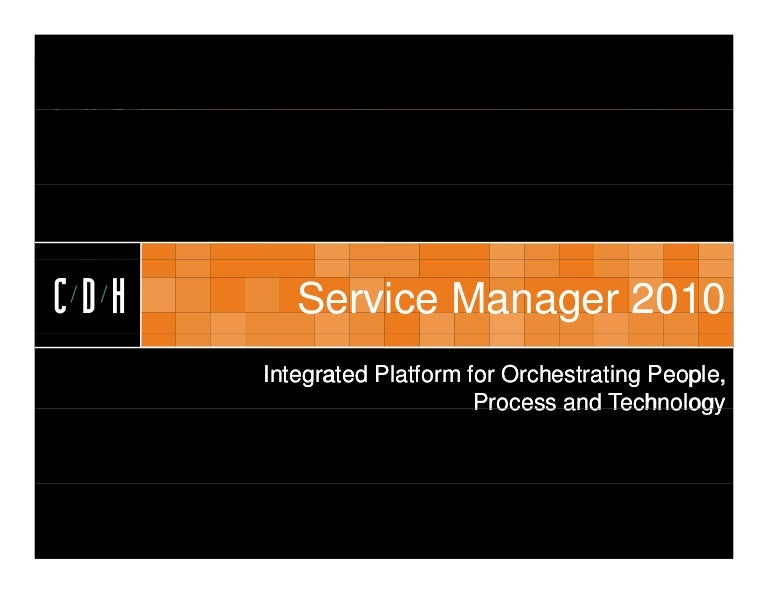 C/D/H

Service Manager 2010

Integrated Platform for Orchestrating People, Process and Technology